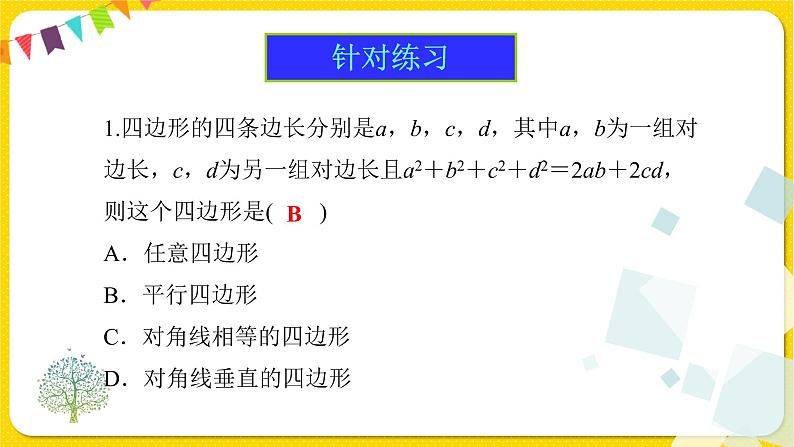 针对练习

1.四边形的四条边长分别是$a$，$b$，$c$，$d$，其中$a$，$b$为一组对边长，$c$，$d$为另一组对边长且$a^2+b^2+c^2+d^2=2ab+2cd$，则这个四边形是( B )

A．任意四边形

B．平行四边形

C．对角线相等的四边形

D．对角线垂直的四边形